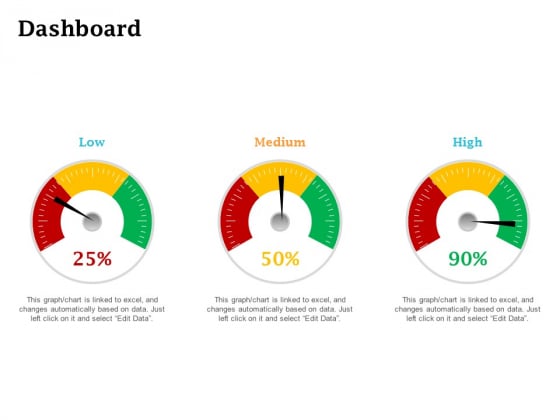 Dashboard

Low

25%

This graph/chart is linked to excel, and changes automatically based on data. Just left click on it and select "Edit Data".

Medium

50%

This graph/chart is linked to excel, and changes automatically based on data. Just left click on it and select "Edit Data".

High

90%

This graph/chart is linked to excel, and changes automatically based on data. Just left click on it and select "Edit Data".